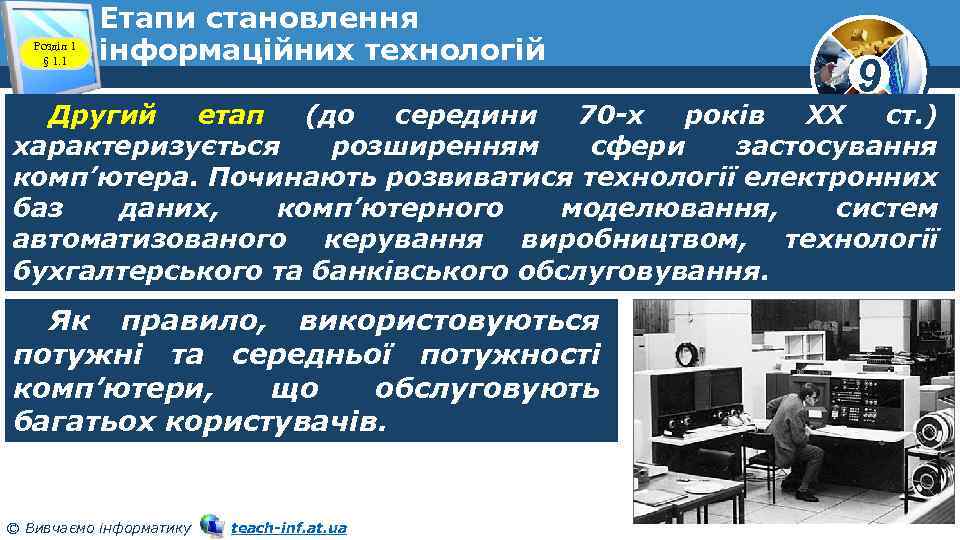 Розділ 1
§ 1.1

Етапи становлення інформаційних технологій

9

Другий етап (до середини 70-х років XX ст.) характеризується розширенням сфери застосування комп'ютера. Починають розвиватися технології електронних баз даних, комп'ютерного моделювання, систем автоматизованого керування виробництвом, технології бухгалтерського та банківського обслуговування.

Як правило, використовуються потужні та середньої потужності комп'ютери, що обслуговують багатьох користувачів.

© Вивчаємо інформатику teach-inf.at.ua